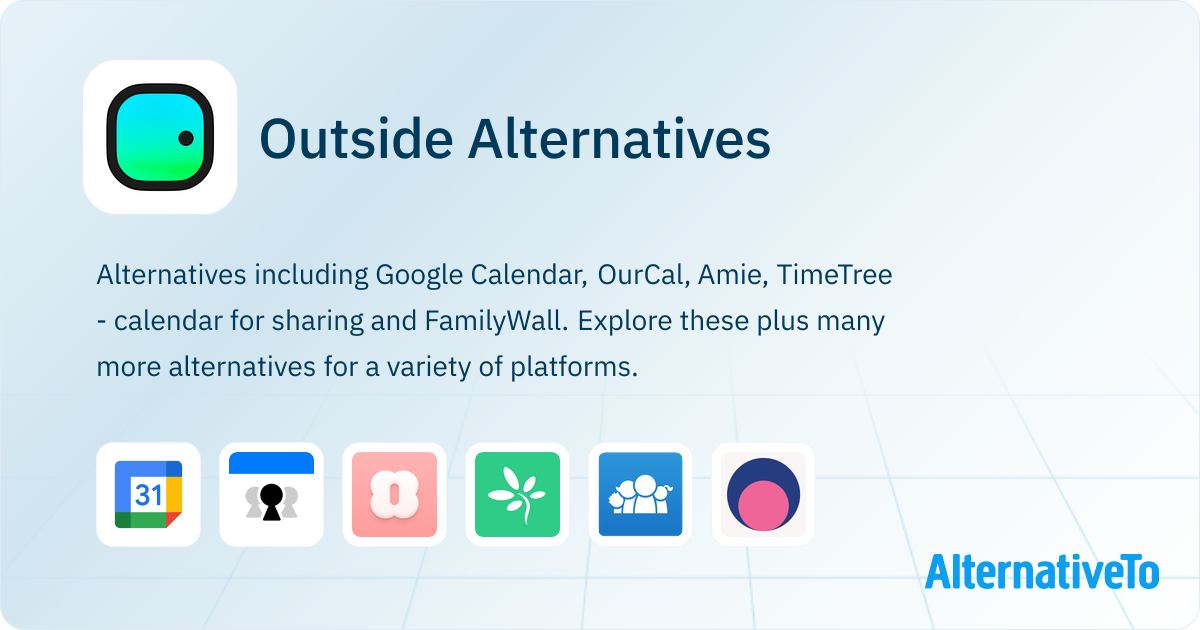 Outside Alternatives

Alternatives including Google Calendar, OurCal, Amie, TimeTree - calendar for sharing and FamilyWall. Explore these plus many more alternatives for a variety of platforms.

31

AlternativeTo